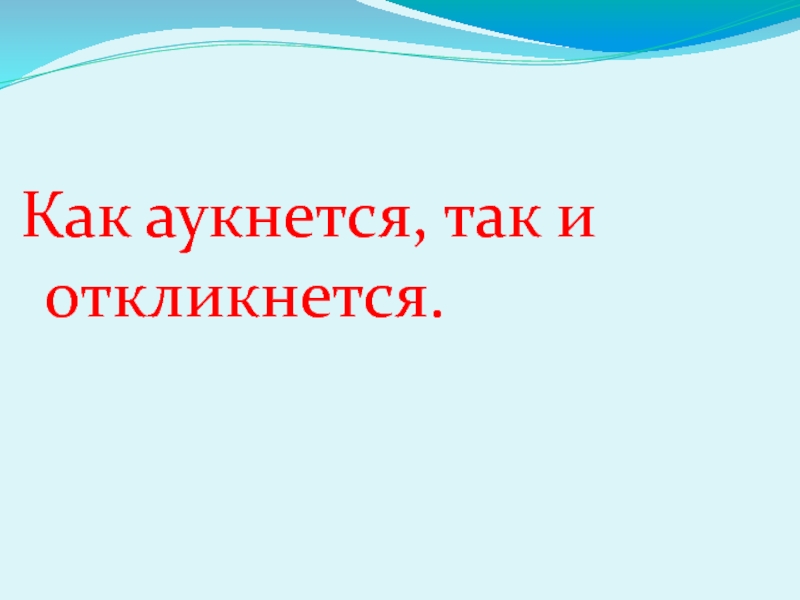 Как аукнется, так и откликнется.